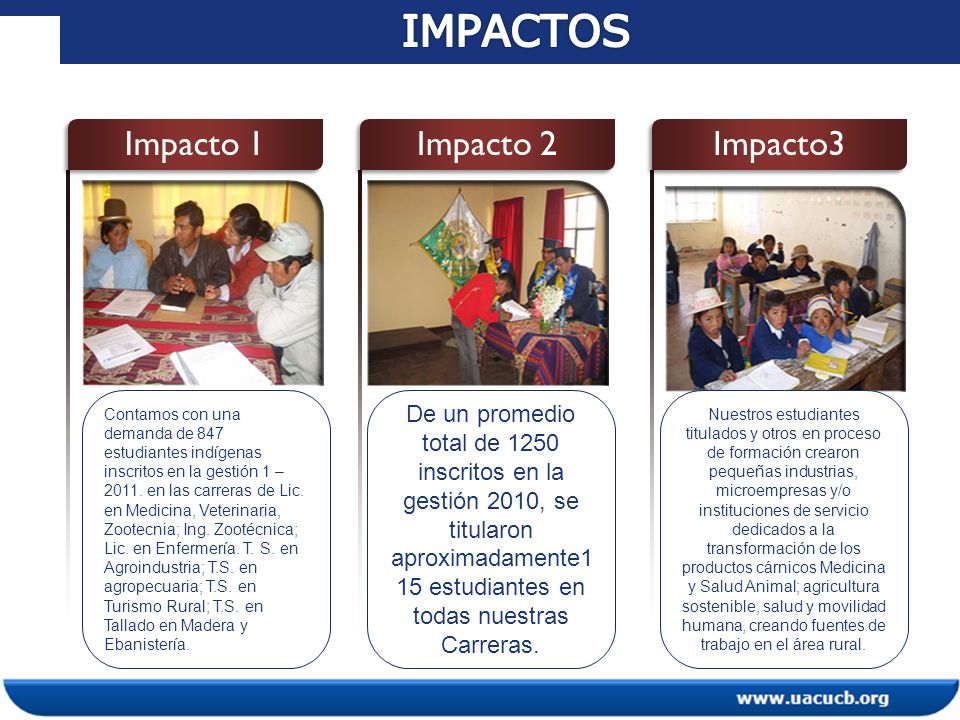 IMPACTOS

Impacto 1

Contamos con una demanda de 847 estudiantes indígenas inscritos en la gestión 1 – 2011. en las carreras de Lic. en Medicina, Veterinaria, Zootecnia; Ing. Zootécnica; Lic. en Enfermería. T. S. en Agroindustria; T.S. en agropecuaria; T.S. en Turismo Rural; T.S. en Tallado en Madera y Ebanistería.

Impacto 2

De un promedio total de 1250 inscritos en la gestión 2010, se titularon aproximadamente1 15 estudiantes en todas nuestras Carreras.

Impacto3

Nuestros estudiantes titulados y otros en proceso de formación crearon pequeñas industrias, microempresas y/o instituciones de servicio dedicados a la transformación de los productos cárnicos Medicina y Salud Animal; agricultura sostenible, salud y movilidad humana, creando fuentes de trabajo en el área rural.

www.uacucb.org